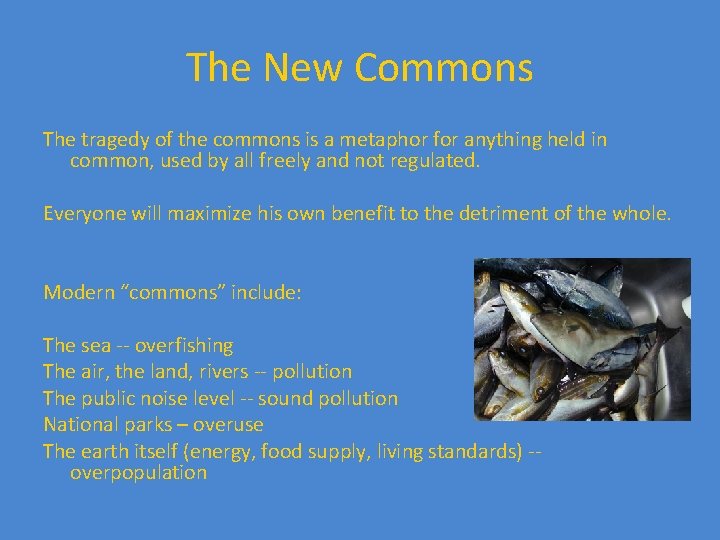 The New Commons

The tragedy of the commons is a metaphor for anything held in common, used by all freely and not regulated.

Everyone will maximize his own benefit to the detriment of the whole.

Modern “commons” include:

The sea -- overfishing
The air, the land, rivers -- pollution
The public noise level -- sound pollution
National parks – overuse
The earth itself (energy, food supply, living standards) -- overpopulation